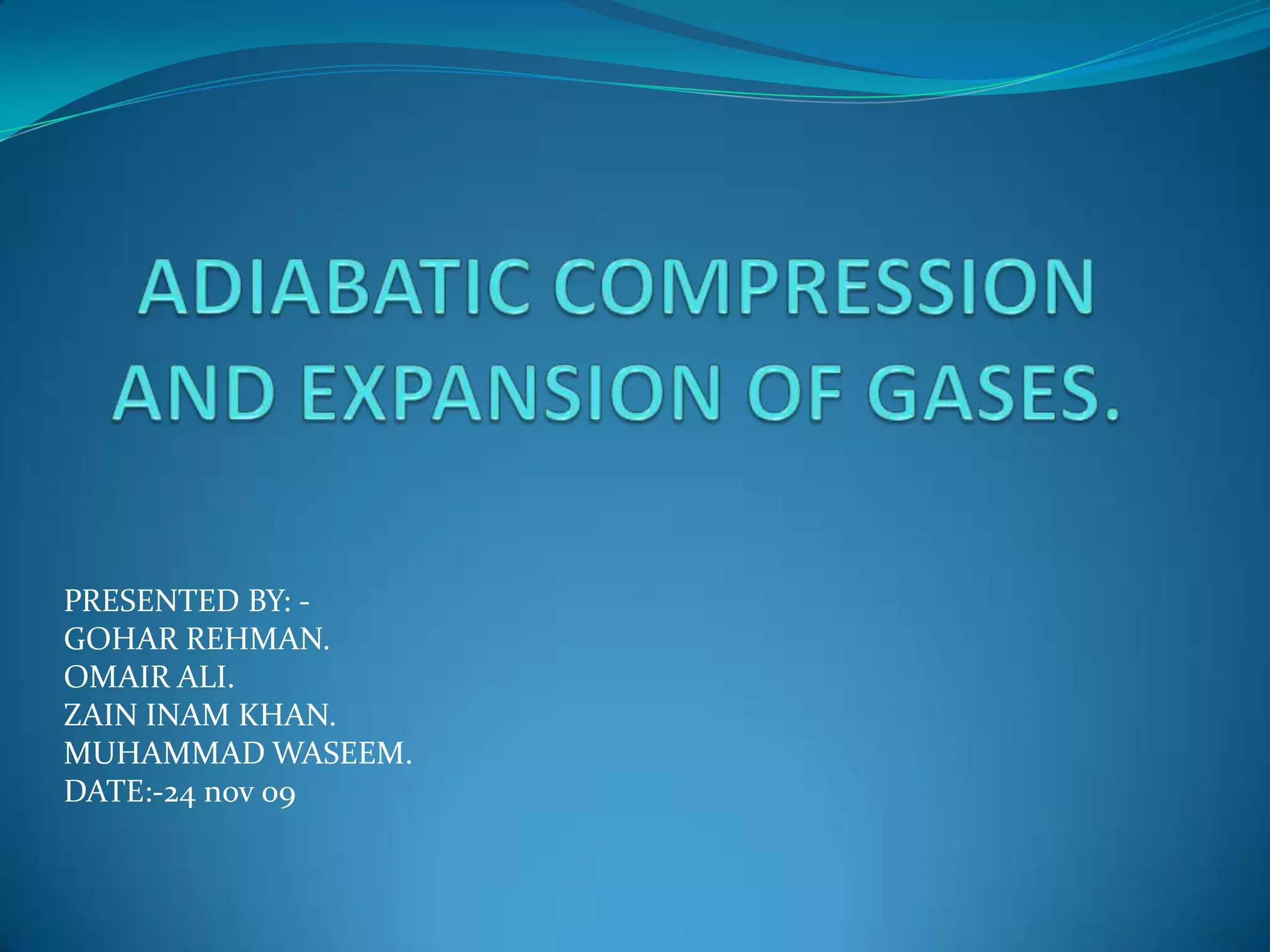 ADIABATIC COMPRESSION AND EXPANSION OF GASES.

PRESENTED BY: -
GOHAR REHMAN.
OMAIR ALI.
ZAIN INAM KHAN.
MUHAMMAD WASEEM.
DATE:-24 nov 09